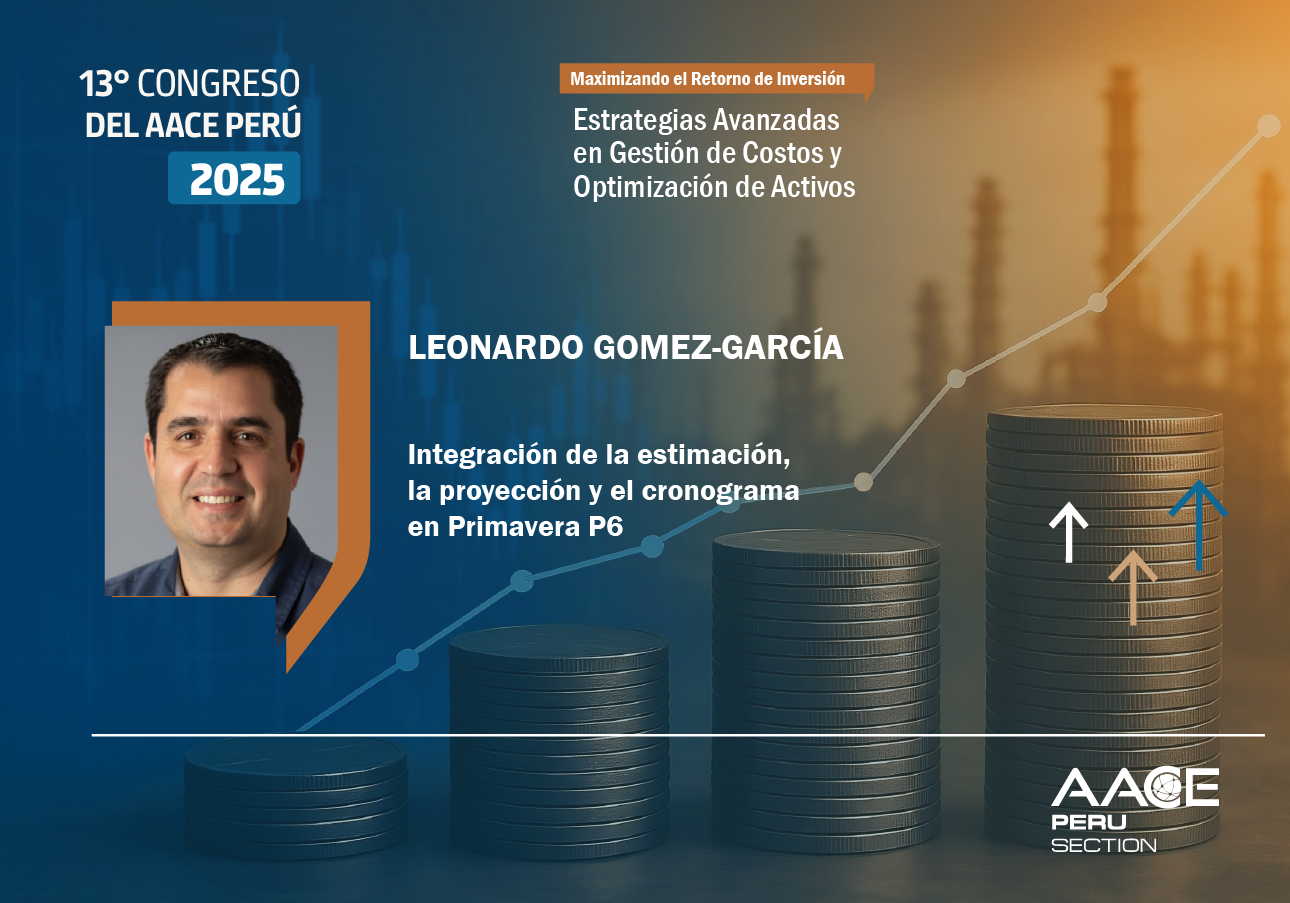 13° CONGRESO
DEL AACE PERÚ
2025

Maximizando el Retorno de Inversión
Estrategias Avanzadas en Gestión de Costos y Optimización de Activos

LEONARDO GOMEZ-GARCÍA

Integración de la estimación, la proyección y el cronograma en Primavera P6

AACE
PERU
SECTION